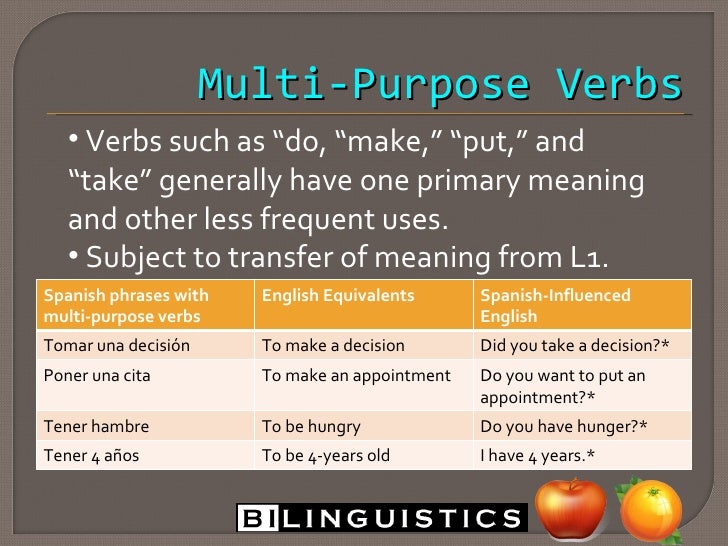 Multi-Purpose Verbs

• Verbs such as “do, “make,” “put,” and “take” generally have one primary meaning and other less frequent uses.

• Subject to transfer of meaning from L1.

| Spanish phrases with multi-purpose verbs | English Equivalents | Spanish-Influenced English |
|---|---|---|
| Tomar una decisión | To make a decision | Did you take a decision?* |
| Poner una cita | To make an appointment | Do you want to put an appointment?* |
| Tener hambre | To be hungry | Do you have hunger?* |
| Tener 4 años | To be 4-years old | I have 4 years.* |

BILINGUISTICS